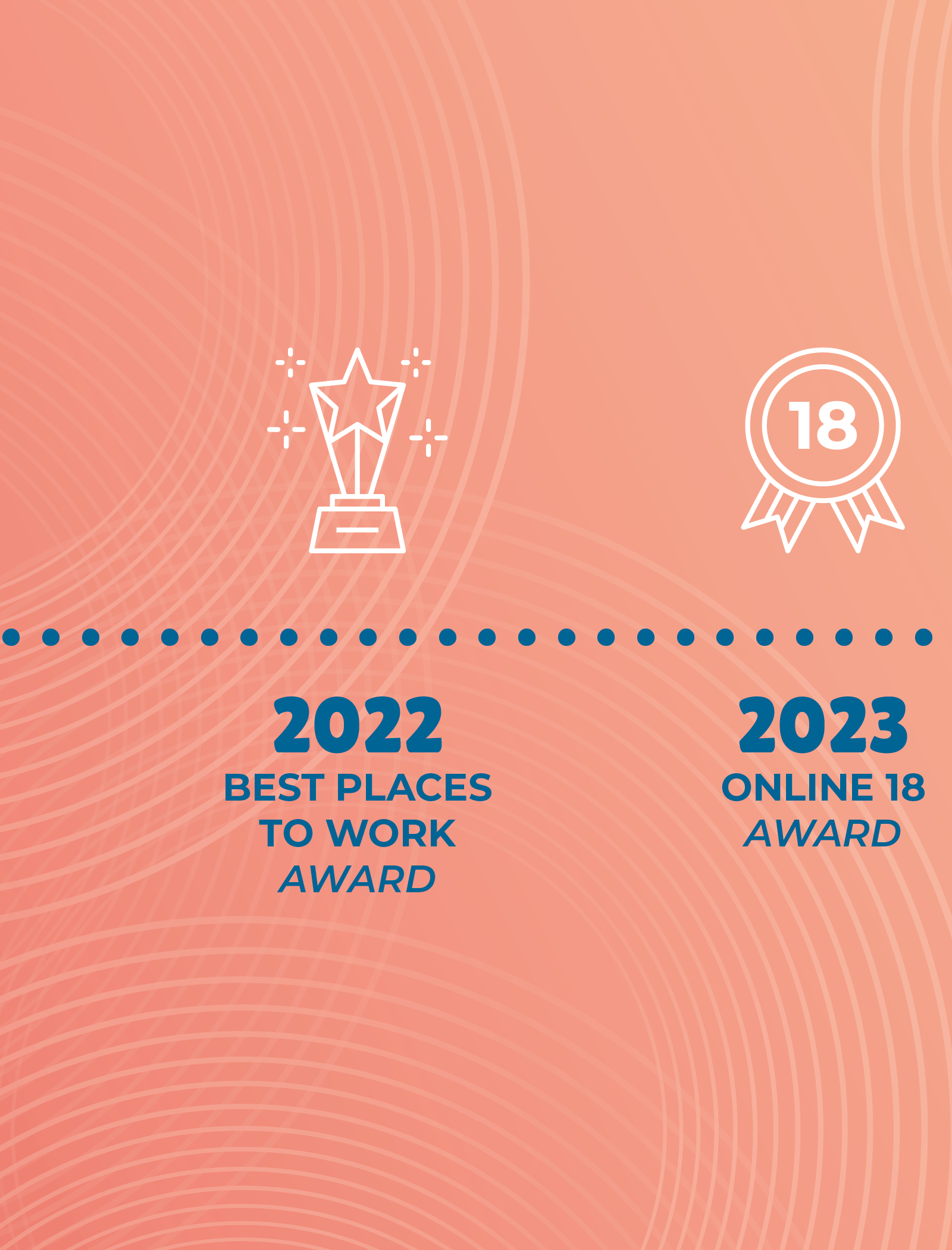 18

2022
BEST PLACES
TO WORK
AWARD

2023
ONLINE 18
AWARD